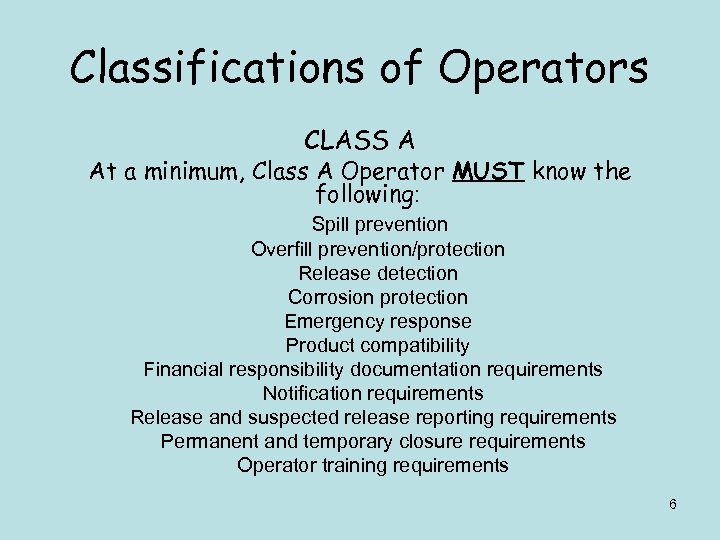 Classifications of Operators

CLASS A

At a minimum, Class A Operator MUST know the following:

Spill prevention
Overfill prevention/protection
Release detection
Corrosion protection
Emergency response
Product compatibility
Financial responsibility documentation requirements
Notification requirements
Release and suspected release reporting requirements
Permanent and temporary closure requirements
Operator training requirements

6